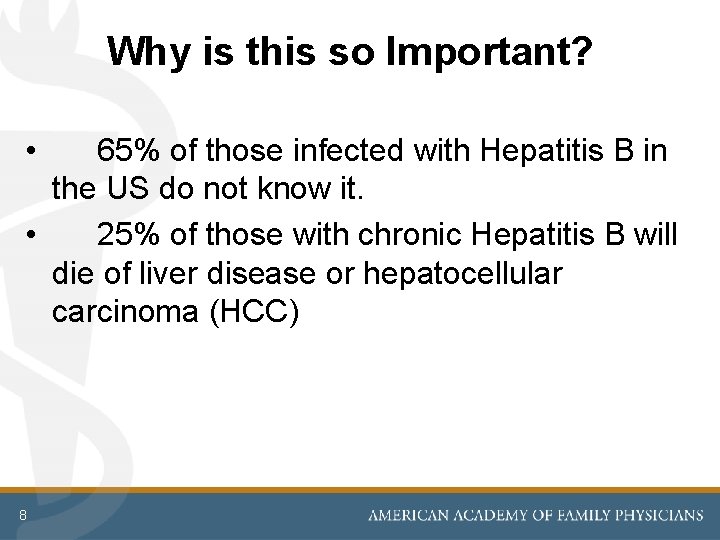 Why is this so Important?

• 65% of those infected with Hepatitis B in the US do not know it.

• 25% of those with chronic Hepatitis B will die of liver disease or hepatocellular carcinoma (HCC)

8

AMERICAN ACADEMY OF FAMILY PHYSICIANS